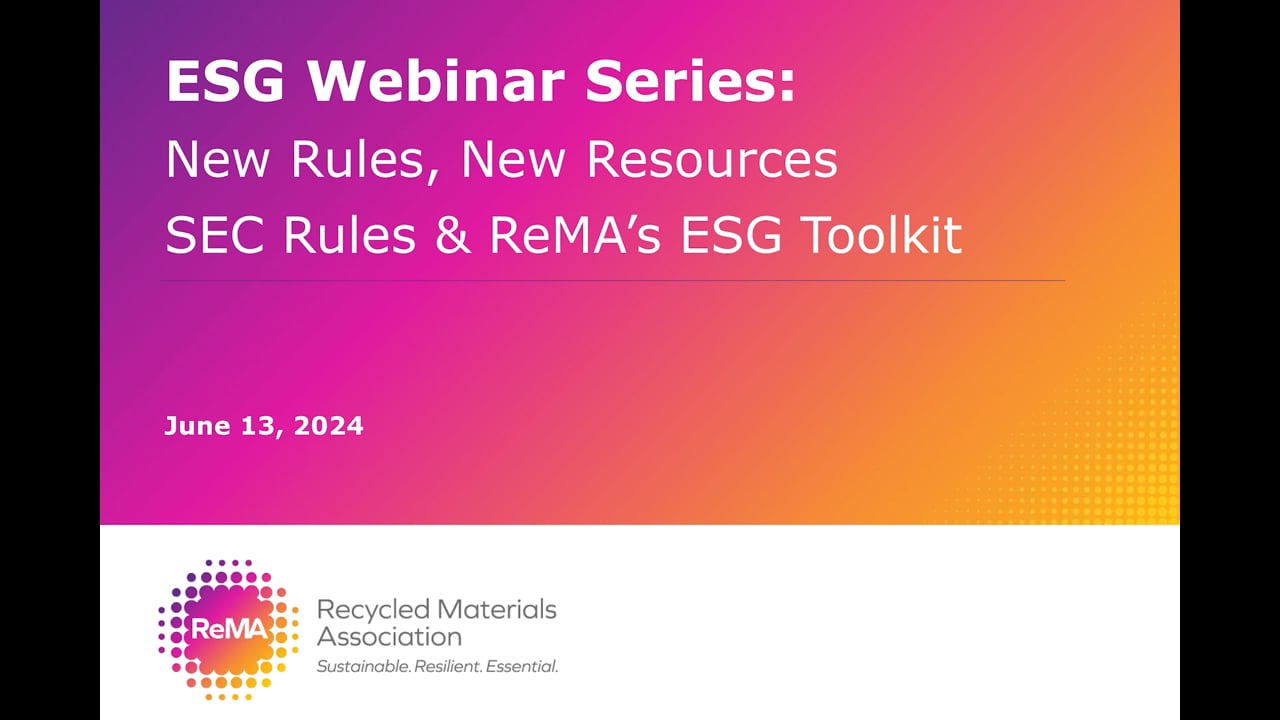 ESG Webinar Series:
New Rules, New Resources
SEC Rules & ReMA's ESG Toolkit

June 13, 2024

ReMA
Recycled Materials Association
Sustainable. Resilient. Essential.